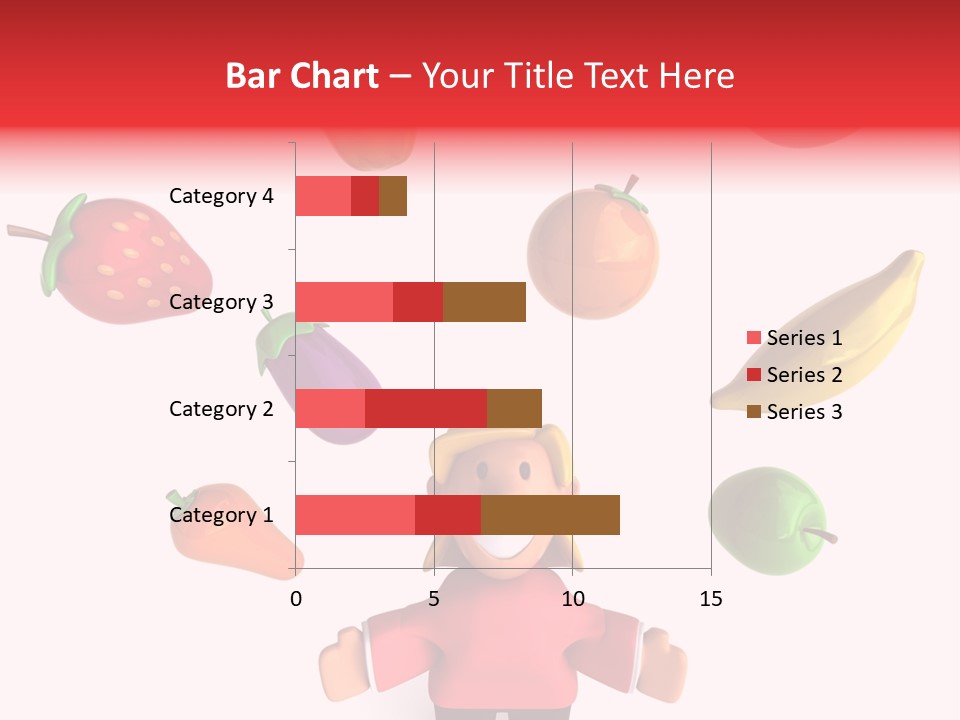 Bar Chart – Your Title Text Here

Category 4
Category 3
Category 2
Category 1

0
5
10
15

Series 1
Series 2
Series 3